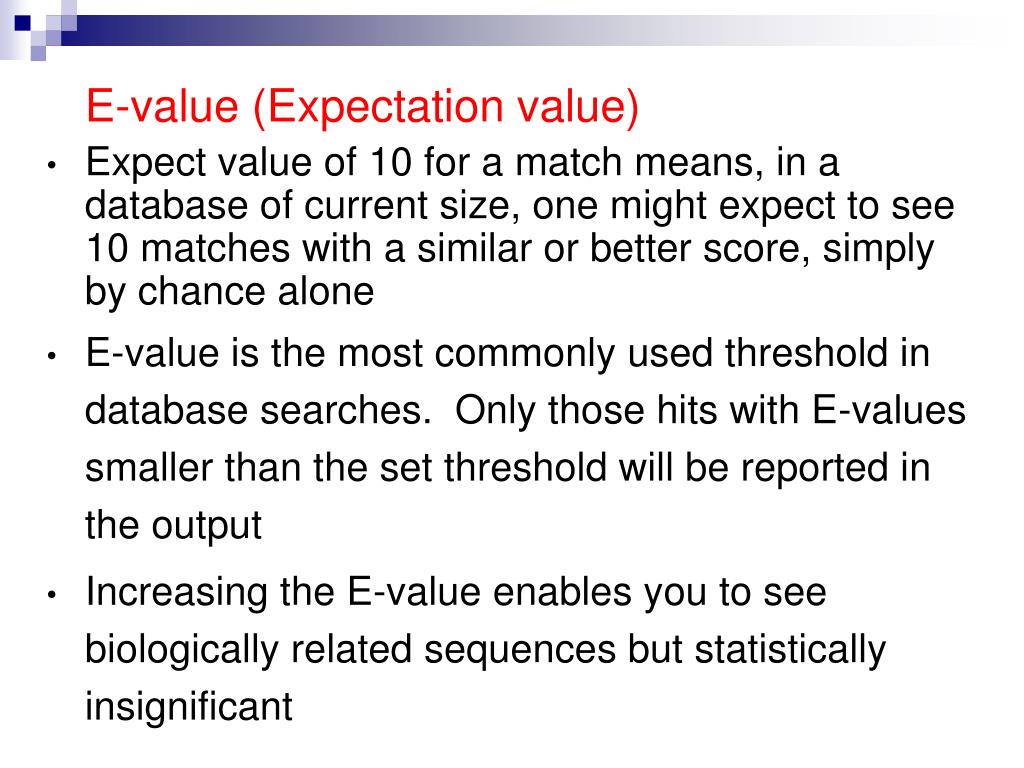 E-value (Expectation value)

• Expect value of 10 for a match means, in a database of current size, one might expect to see 10 matches with a similar or better score, simply by chance alone

• E-value is the most commonly used threshold in database searches.  Only those hits with E-values smaller than the set threshold will be reported in the output

• Increasing the E-value enables you to see biologically related sequences but statistically insignificant